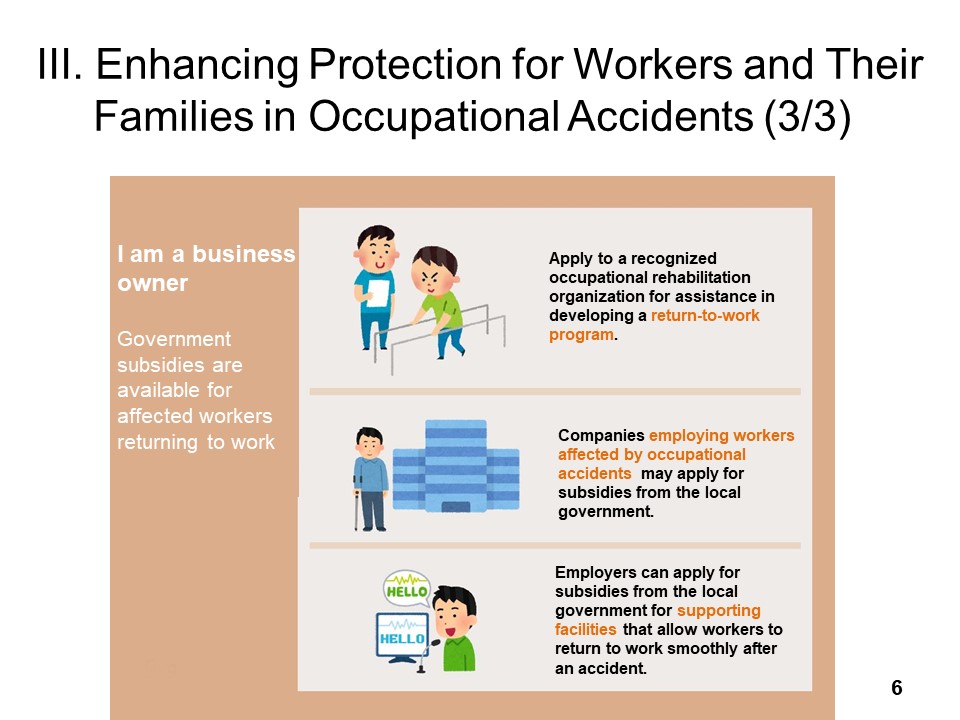 III. Enhancing Protection for Workers and Their Families in Occupational Accidents (3/3)

I am a business owner

Government subsidies are available for affected workers returning to work

Apply to a recognized occupational rehabilitation organization for assistance in developing a return-to-work program.

Companies employing workers affected by occupational accidents may apply for subsidies from the local government.

HELLO

HELLO

Employers can apply for subsidies from the local government for supporting facilities that allow workers to return to work smoothly after an accident.

6